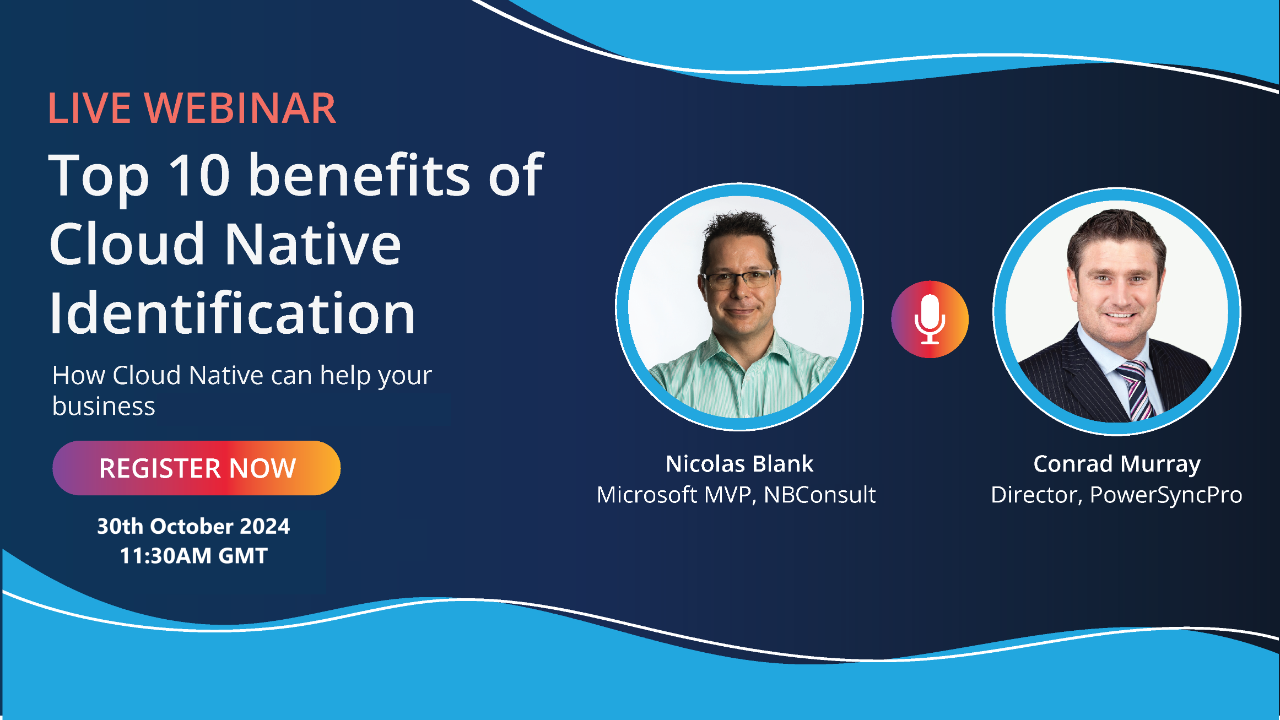 LIVE WEBINAR

Top 10 benefits of Cloud Native Identification

How Cloud Native can help your business

REGISTER NOW

30th October 2024
11:30AM GMT

Nicolas Blank
Microsoft MVP, NBConsult

Conrad Murray
Director, PowerSyncPro